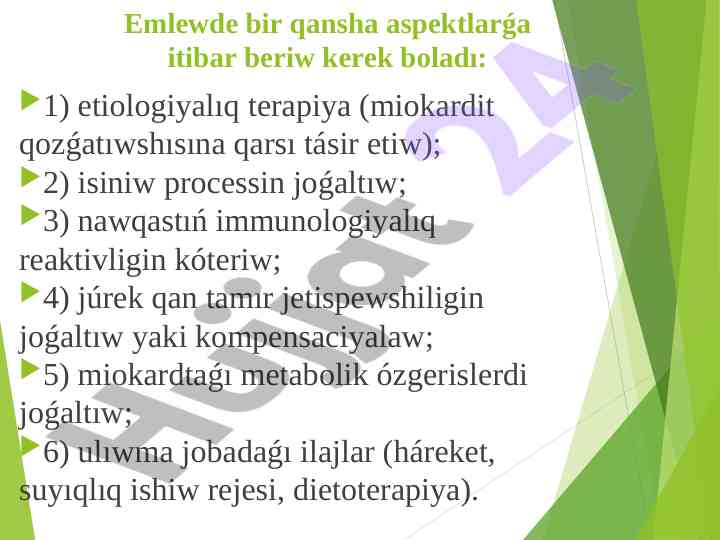 Emlewde bir qansha aspektlarǵa itibar beriw kerek boladı:

1) etiologiyalıq terapiya (miokardit qozǵatıwshısına qarsı tásir etiw);

2) isiniw processin joǵaltıw;

3) nawqastıń immunologiyalıq reaktivligin kóteriw;

4) júrek qan tamır jetispewshiligin joǵaltıw yaki kompensaciyalaw;

5) miokardtaǵı metabolik ózgerislerdi joǵaltıw;

6) ulıwma jobadaǵı ilajlar (háreket, suyıqlıq ishiw rejesi, dietoterapiya).

Hujjat 24